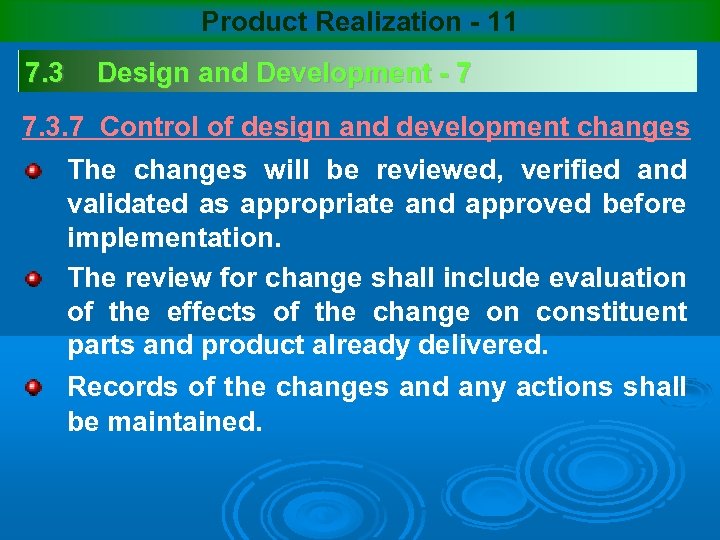 Product Realization - 11

7.3 Design and Development - 7

7.3.7 Control of design and development changes

The changes will be reviewed, verified and validated as appropriate and approved before implementation.

The review for change shall include evaluation of the effects of the change on constituent parts and product already delivered.

Records of the changes and any actions shall be maintained.